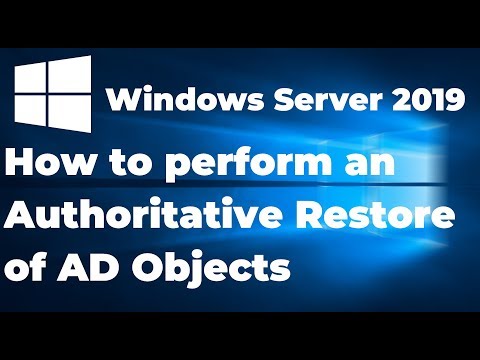 Windows Server 2019

How to perform an Authoritative Restore of AD Objects